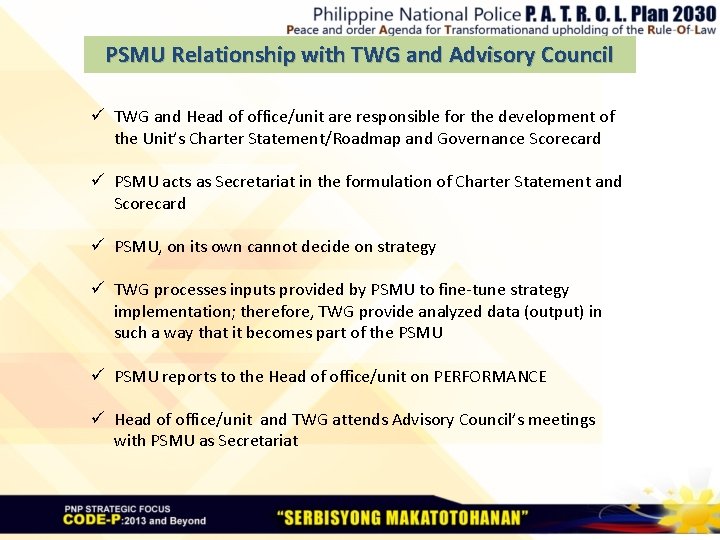 Philippine National Police P. A. T. R. O. L. Plan 2030
Peace and order Agenda for Transformationand upholding of the Rule-Of-Law

PSMU Relationship with TWG and Advisory Council

✓ TWG and Head of office/unit are responsible for the development of the Unit's Charter Statement/Roadmap and Governance Scorecard

✓ PSMU acts as Secretariat in the formulation of Charter Statement and Scorecard

✓ PSMU, on its own cannot decide on strategy

✓ TWG processes inputs provided by PSMU to fine-tune strategy implementation; therefore, TWG provide analyzed data (output) in such a way that it becomes part of the PSMU

✓ PSMU reports to the Head of office/unit on PERFORMANCE

✓ Head of office/unit and TWG attends Advisory Council's meetings with PSMU as Secretariat

PNP STRATEGIC FOCUS
CODE-P:2013 and Beyond

"SERBISYONG MAKATOTOHANAN"